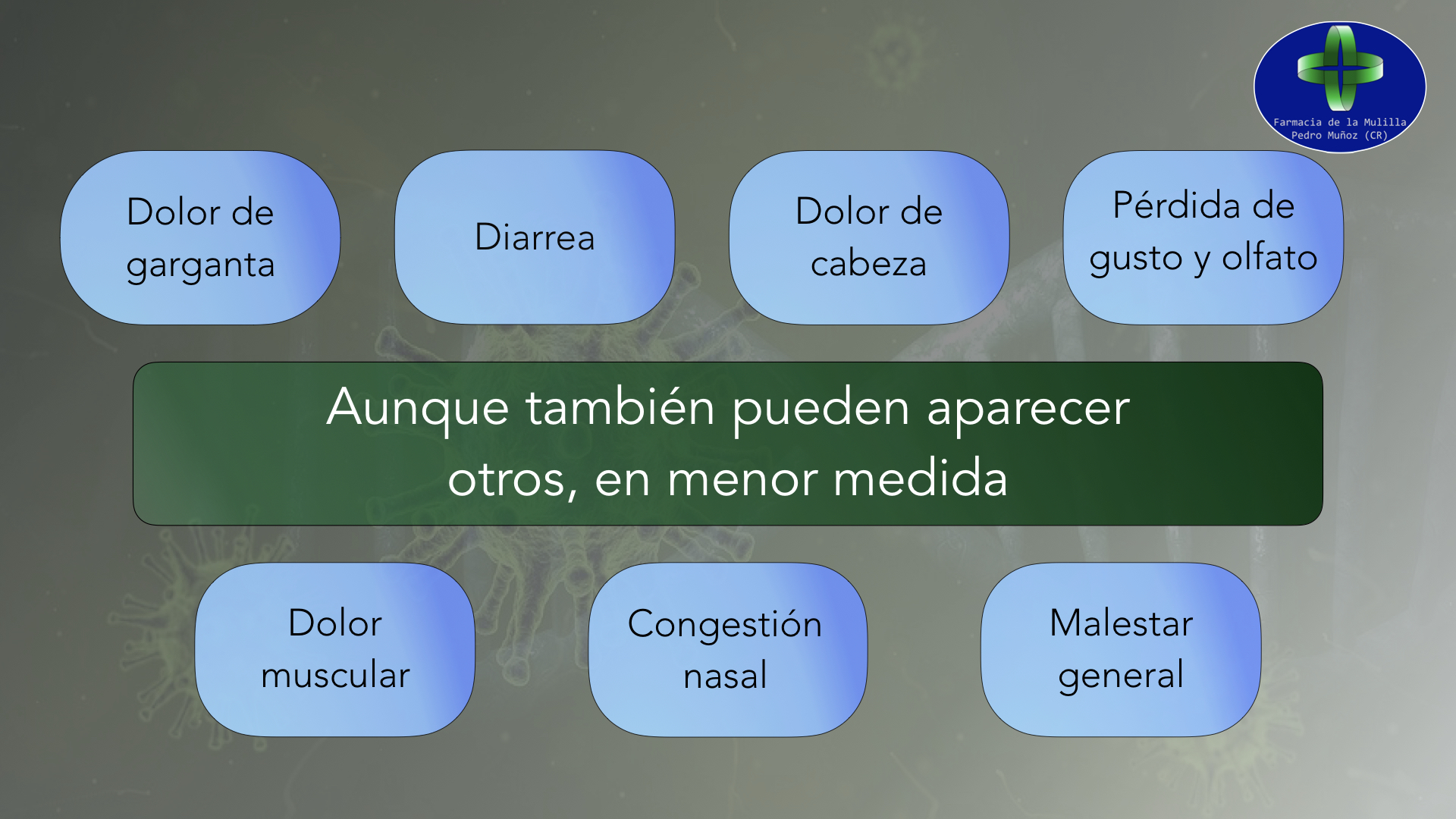 Farmacia de la Mulilla
Pedro Muñoz (CR)

Dolor de garganta

Diarrea

Dolor de cabeza

Pérdida de gusto y olfato

Aunque también pueden aparecer otros, en menor medida

Dolor muscular

Congestión nasal

Malestar general